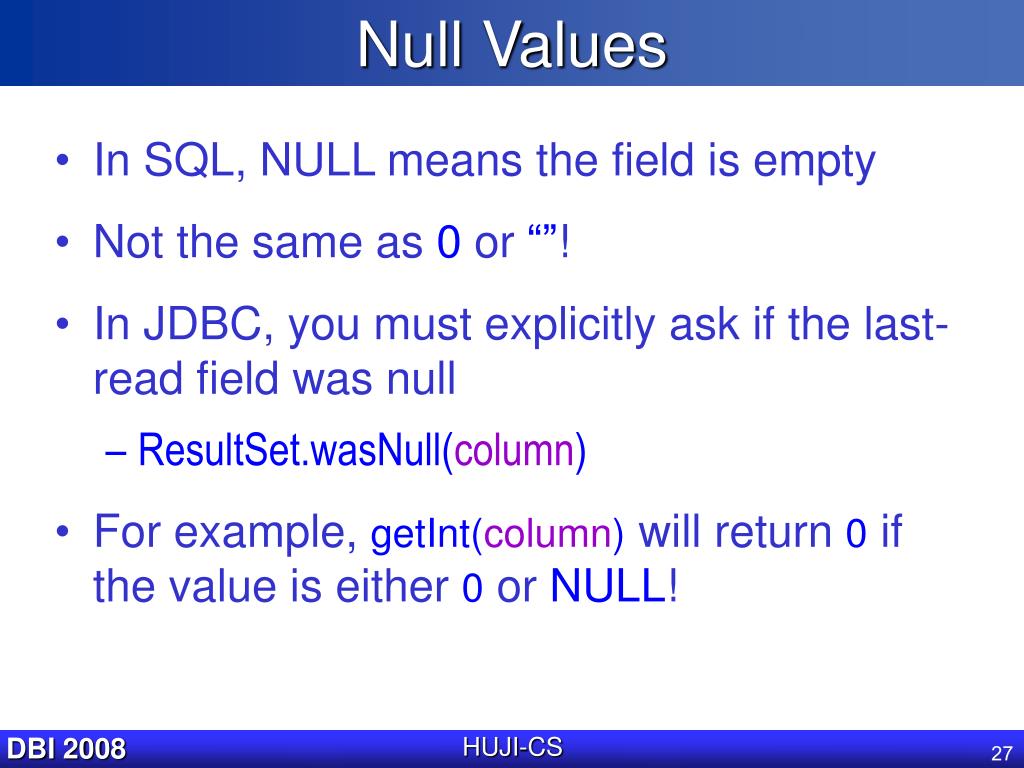 Null Values

• In SQL, NULL means the field is empty

• Not the same as 0 or “”!

• In JDBC, you must explicitly ask if the last-read field was null

– ResultSet.wasNull(column)

• For example, getInt(column) will return 0 if the value is either 0 or NULL!

DBI 2008

HUJI-CS

27